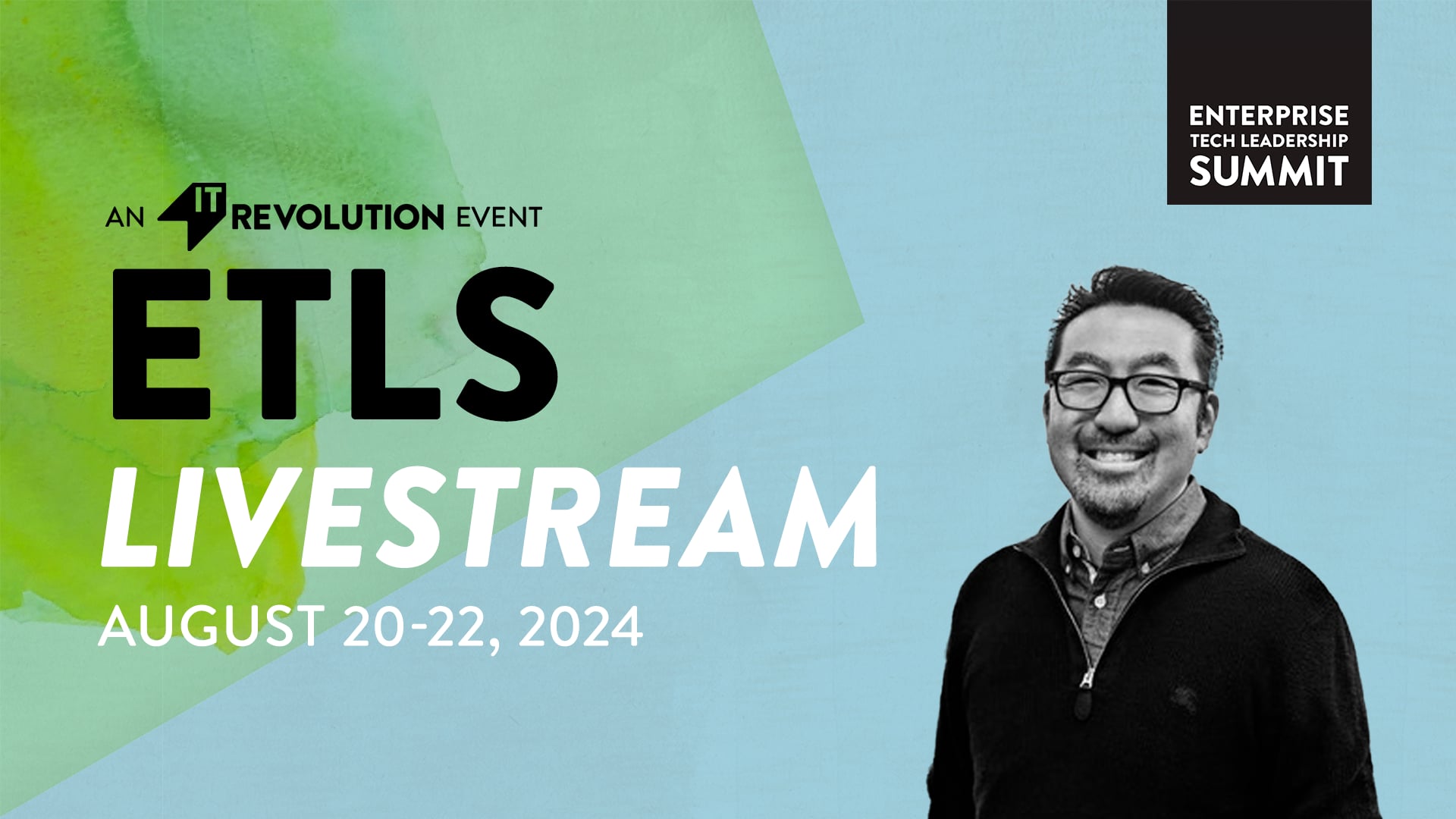 ENTERPRISE
TECH LEADERSHIP
SUMMIT

AN IT REVOLUTION EVENT

ETLS

LIVESTREAM

AUGUST 20-22, 2024